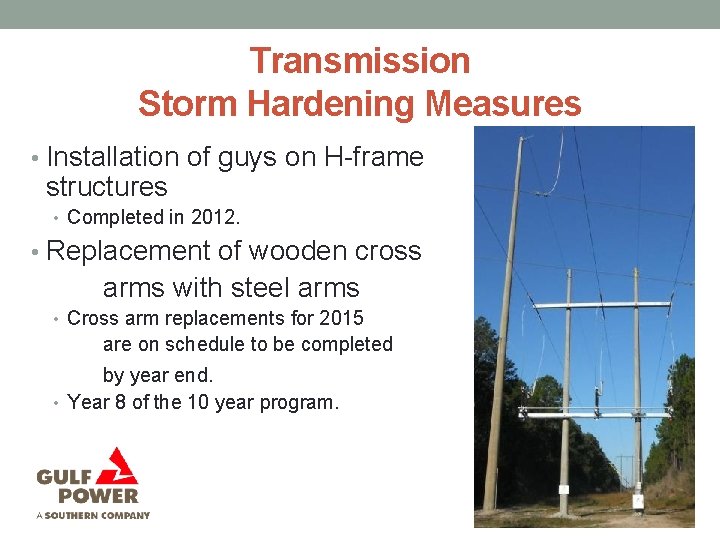 Transmission
Storm Hardening Measures

• Installation of guys on H-frame structures
  • Completed in 2012.
• Replacement of wooden cross arms with steel arms
  • Cross arm replacements for 2015 are on schedule to be completed by year end.
  • Year 8 of the 10 year program.

GULF POWER
A SOUTHERN COMPANY